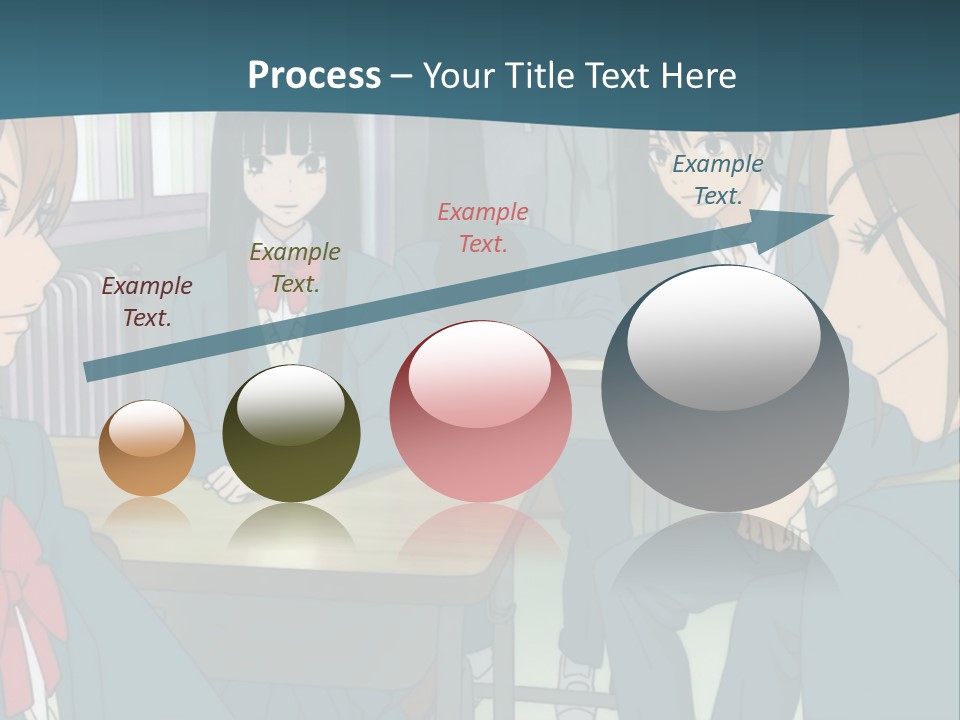 Process – Your Title Text Here

Example Text.

Example Text.

Example Text.

Example Text.